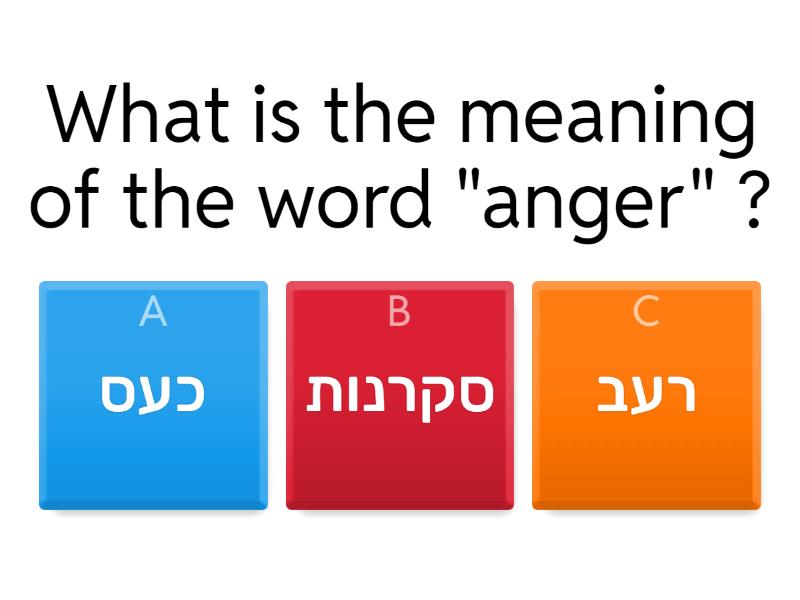 What is the meaning of the word "anger" ?

A
כעס

B
סקרנות

C
רעב